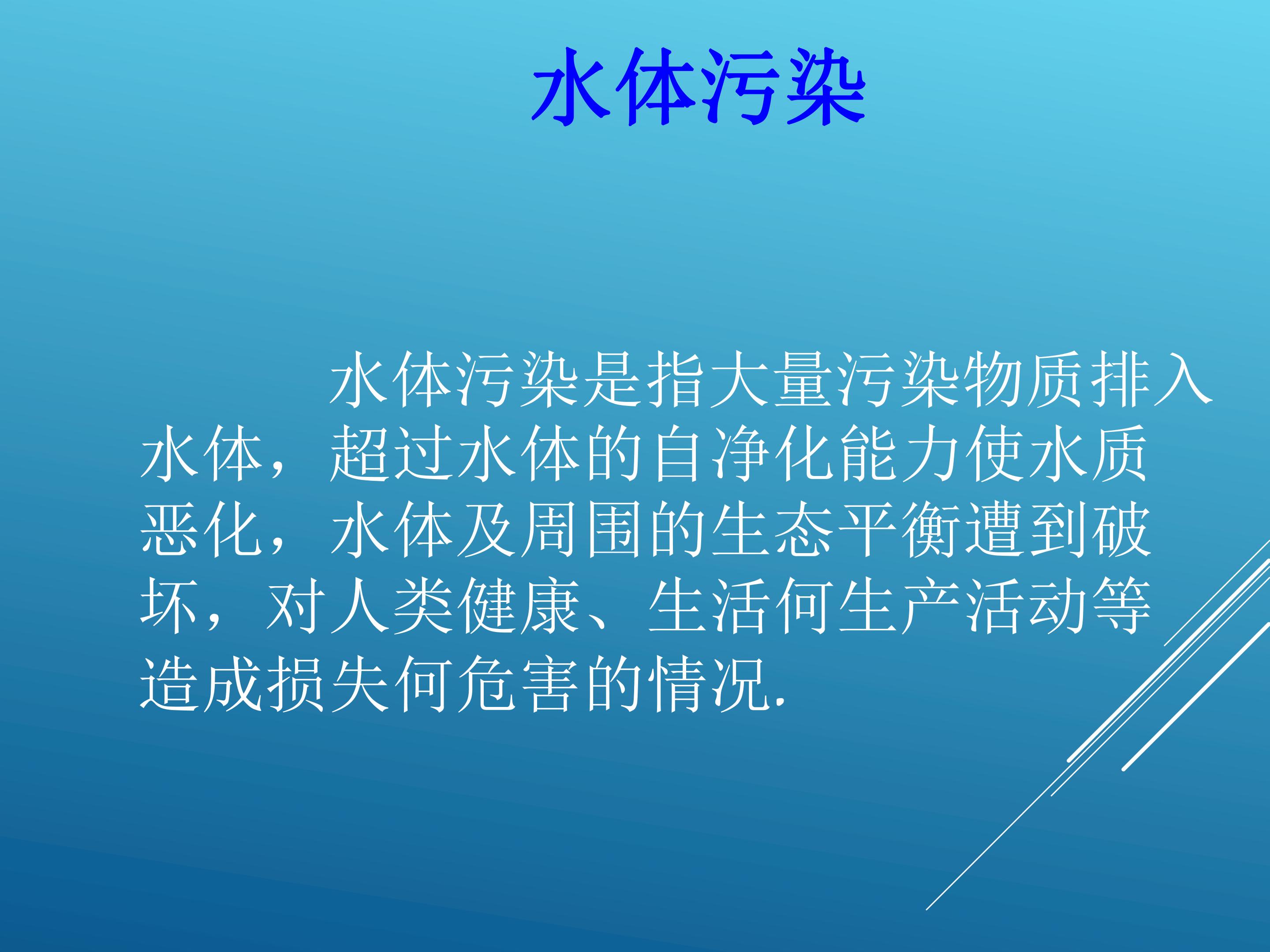 水体污染

水体污染是指大量污染物质排入水体，超过水体的自净化能力使水质恶化，水体及周围的生态平衡遭到破坏，对人类健康、生活何生产活动等造成损失何危害的情况.